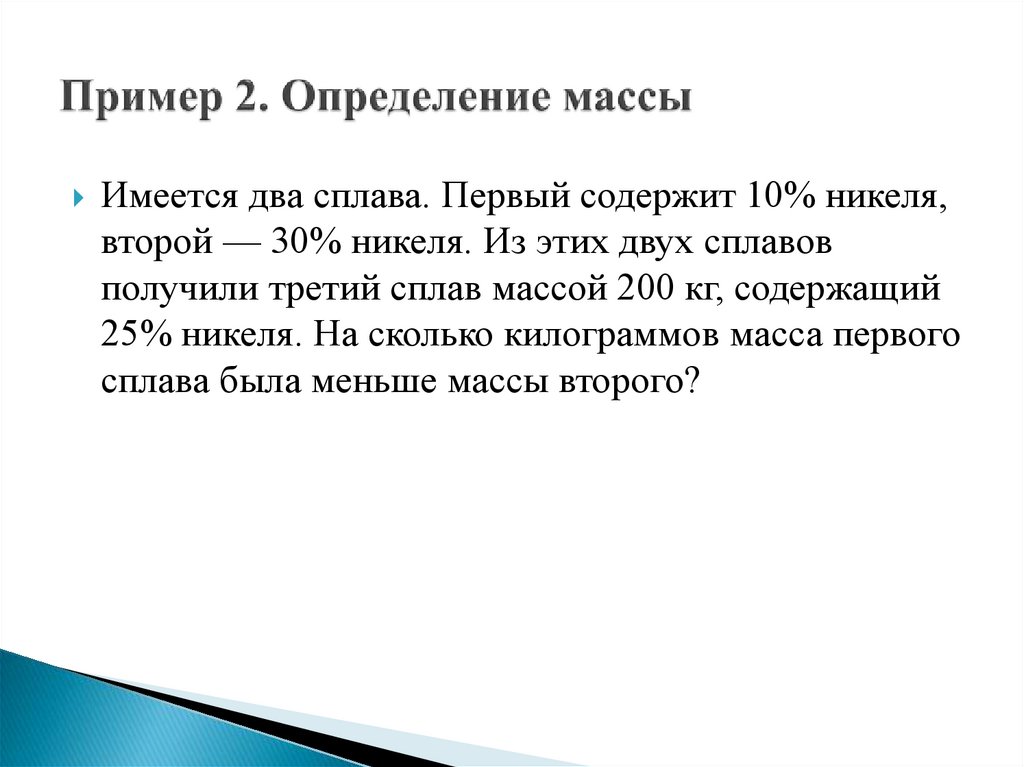 Пример 2. Определение массы

Имеется два сплава. Первый содержит 10% никеля, второй — 30% никеля. Из этих двух сплавов получили третий сплав массой 200 кг, содержащий 25% никеля. На сколько килограммов масса первого сплава была меньше массы второго?